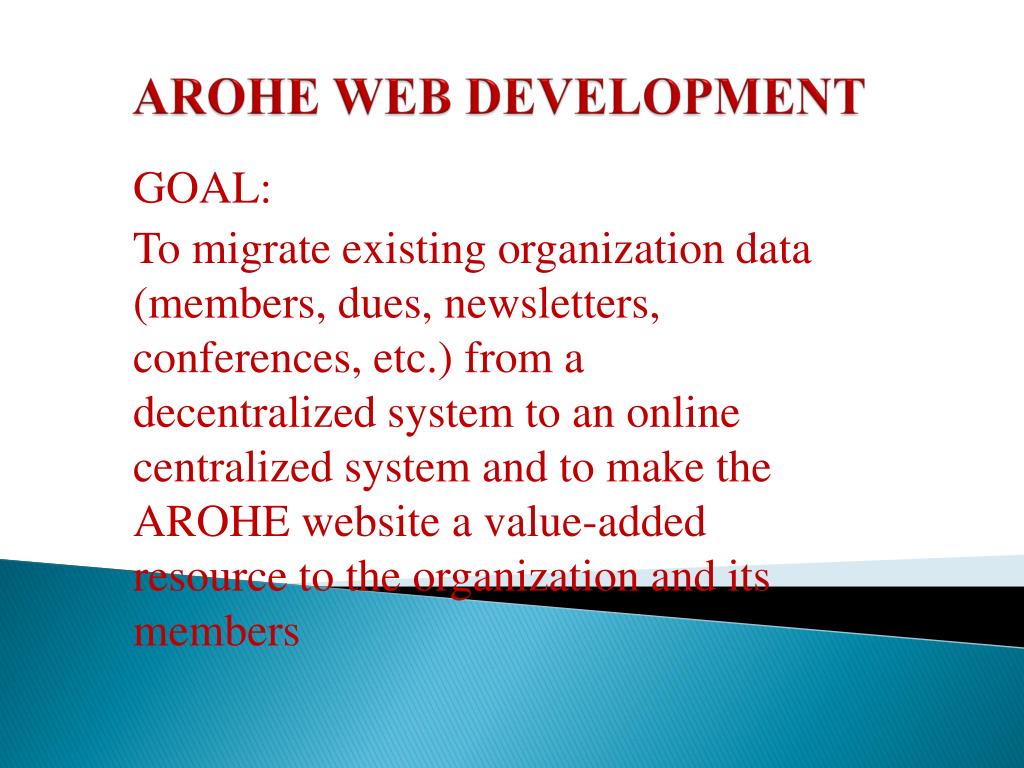 AROHE WEB DEVELOPMENT

GOAL:

To migrate existing organization data (members, dues, newsletters, conferences, etc.) from a decentralized system to an online centralized system and to make the AROHE website a value-added resource to the organization and its members